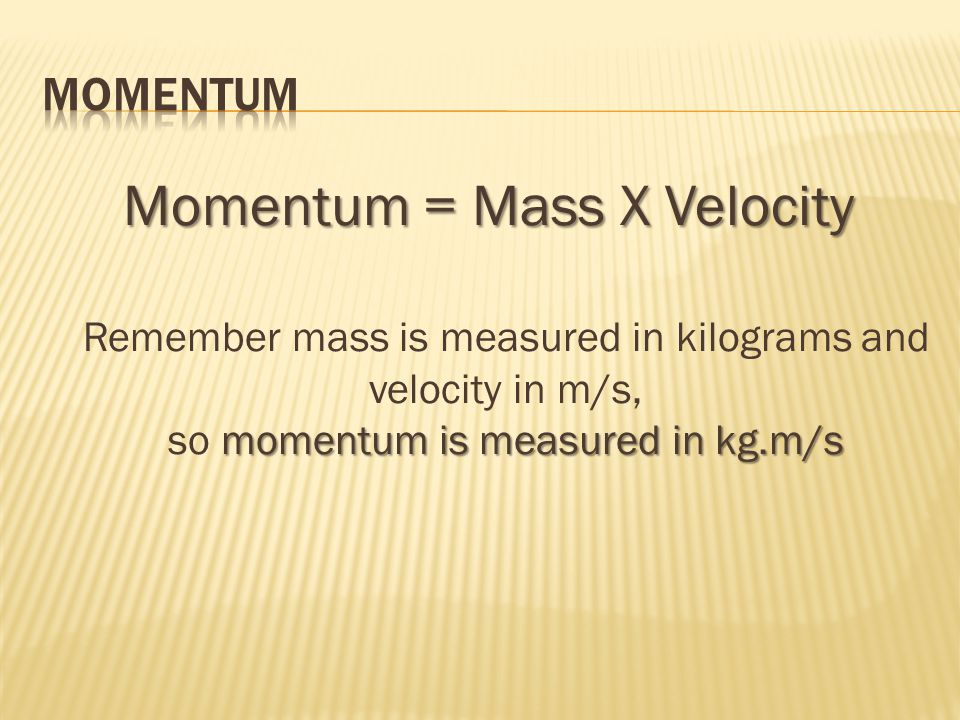 MOMENTUM

Momentum = Mass X Velocity

Remember mass is measured in kilograms and velocity in m/s,
so momentum is measured in kg.m/s